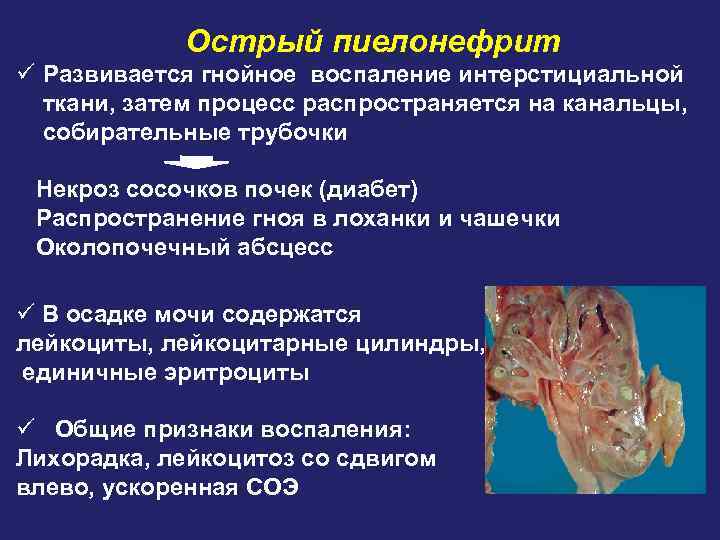 Острый пиелонефрит

✓ Развивается гнойное воспаление интерстициальной ткани, затем процесс распространяется на канальцы, собирательные трубочки

Некроз сосочков почек (диабет)
Распространение гноя в лоханки и чашечки
Околопочечный абсцесс

✓ В осадке мочи содержатся лейкоциты, лейкоцитарные цилиндры, единичные эритроциты

✓ Общие признаки воспаления:
Лихорадка, лейкоцитоз со сдвигом влево, ускоренная СОЭ